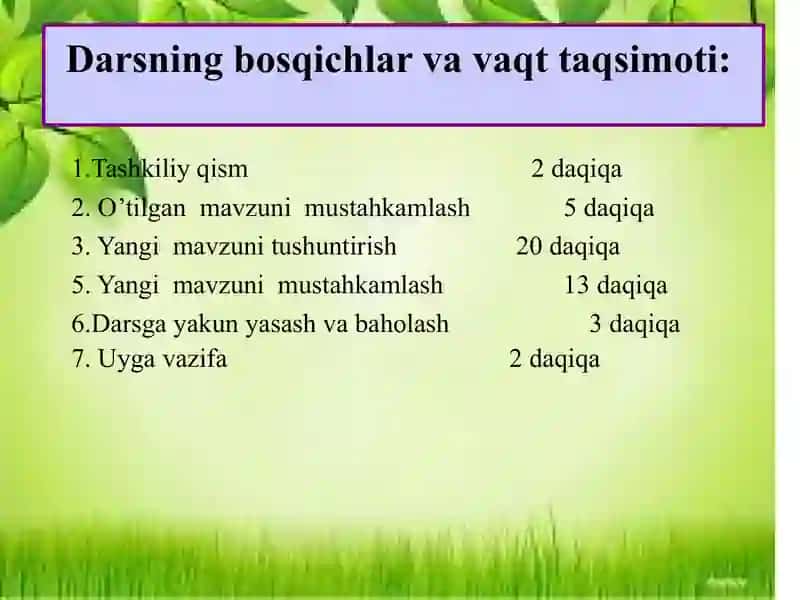 Darsning bosqichlar va vaqt taqsimoti:

1.Tashkiliy qism 2 daqiqa
2. O’tilgan mavzuni mustahkamlash 5 daqiqa
3. Yangi mavzuni tushuntirish 20 daqiqa
5. Yangi mavzuni mustahkamlash 13 daqiqa
6.Darsga yakun yasash va baholash 3 daqiqa
7. Uyga vazifa 2 daqiqa